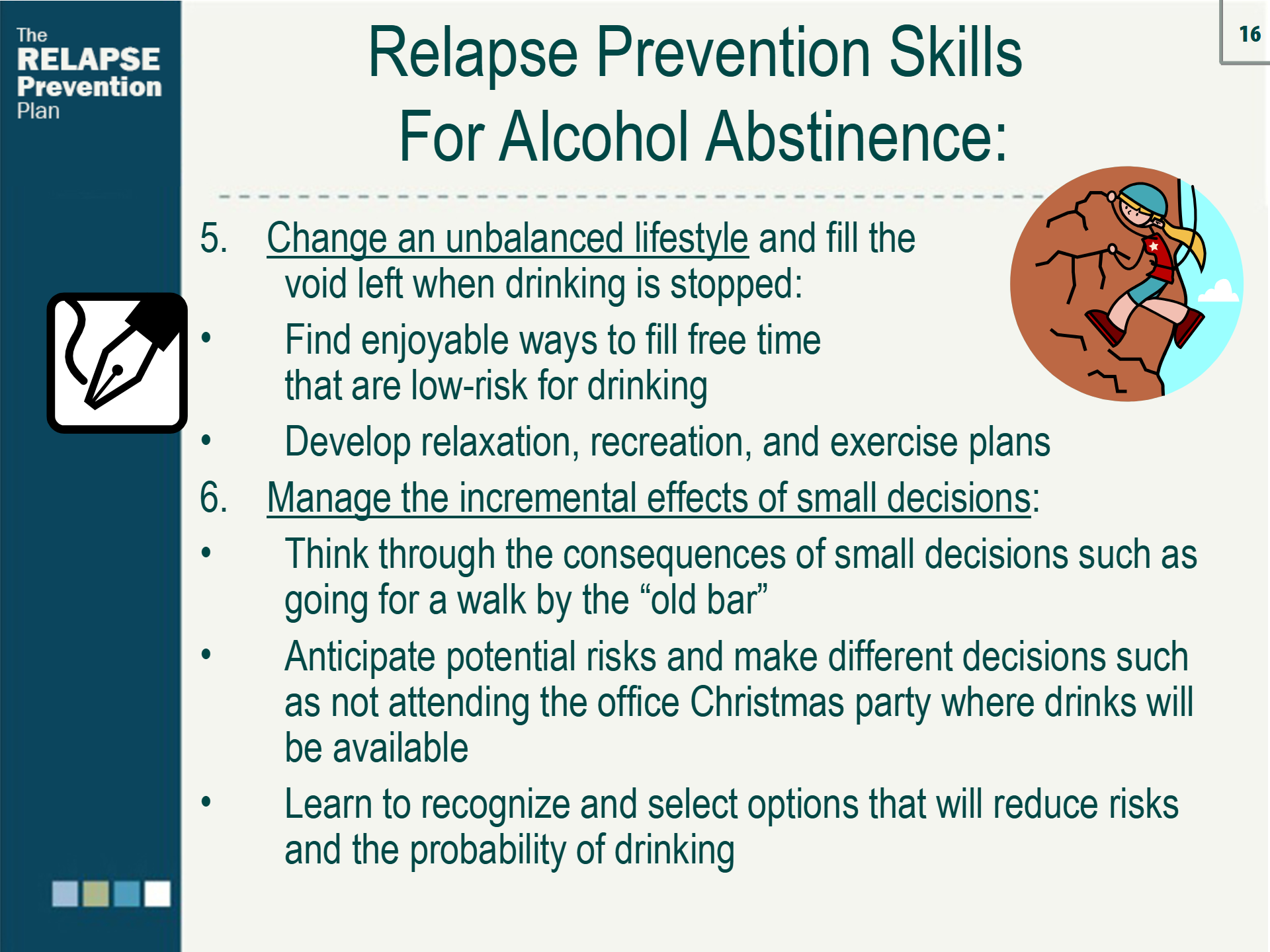 The
RELAPSE
Prevention
Plan

16

Relapse Prevention Skills
For Alcohol Abstinence:

5. Change an unbalanced lifestyle and fill the void left when drinking is stopped:
• Find enjoyable ways to fill free time that are low-risk for drinking
• Develop relaxation, recreation, and exercise plans
6. Manage the incremental effects of small decisions:
• Think through the consequences of small decisions such as going for a walk by the “old bar”
• Anticipate potential risks and make different decisions such as not attending the office Christmas party where drinks will be available
• Learn to recognize and select options that will reduce risks and the probability of drinking